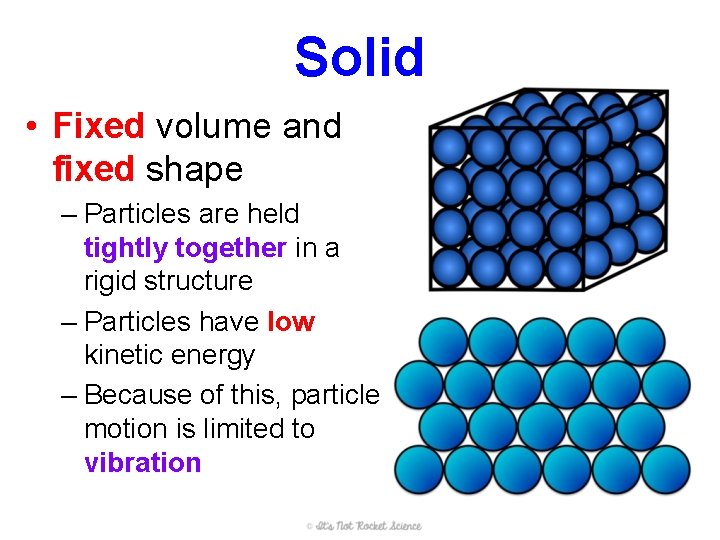 Solid

• Fixed volume and fixed shape

– Particles are held tightly together in a rigid structure

– Particles have low kinetic energy

– Because of this, particle motion is limited to vibration

© It's Not Rocket Science